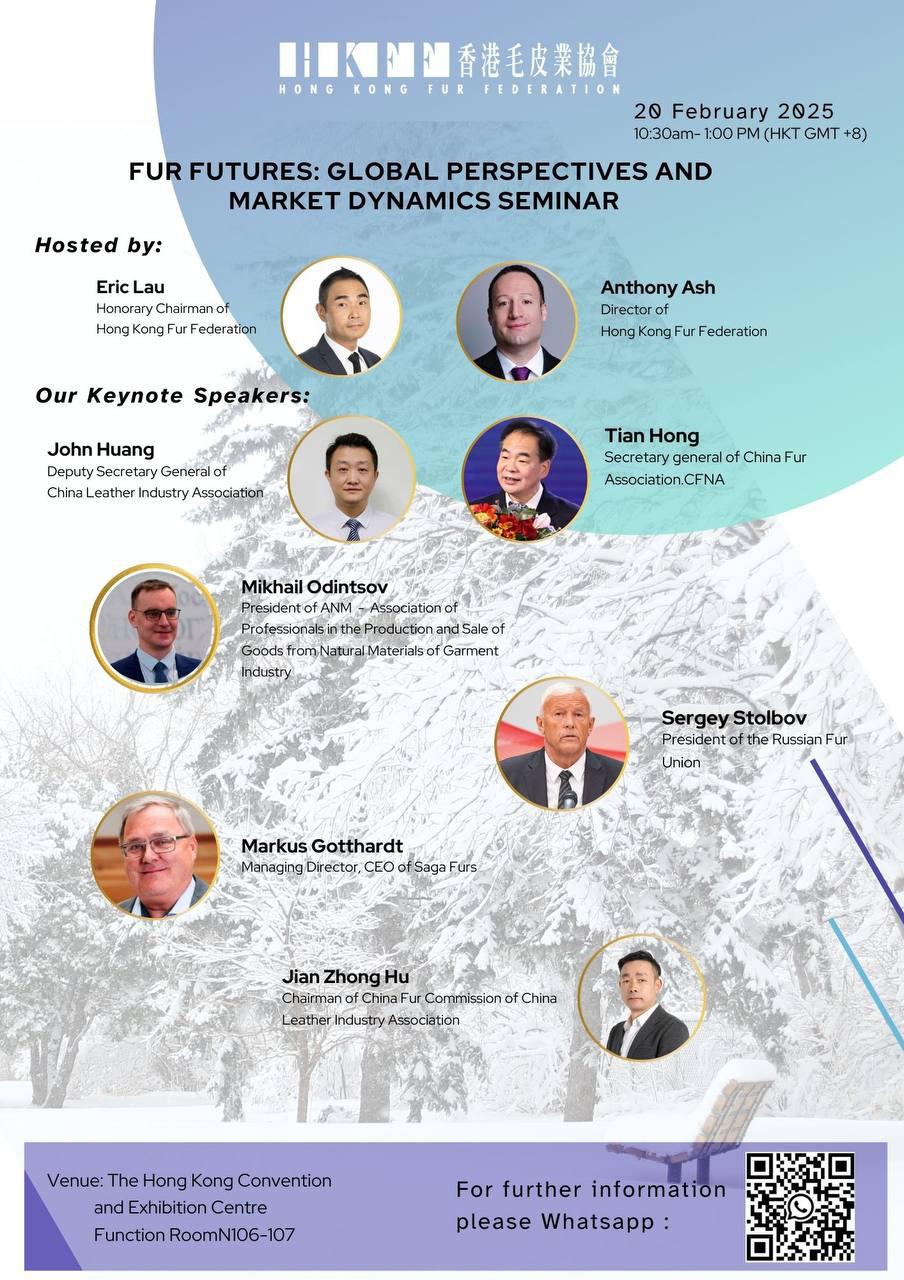 HKFF 香港毛皮業協會
HONG KONG FUR FEDERATION

20 February 2025
10:30am- 1:00 PM (HKT GMT +8)

FUR FUTURES: GLOBAL PERSPECTIVES AND MARKET DYNAMICS SEMINAR

Hosted by:

Eric Lau
Honorary Chairman of Hong Kong Fur Federation

Anthony Ash
Director of Hong Kong Fur Federation

Our Keynote Speakers:

John Huang
Deputy Secretary General of China Leather Industry Association

Tian Hong
Secretary general of China Fur Association.CFNA

Mikhail Odintsov
President of ANM - Association of Professionals in the Production and Sale of Goods from Natural Materials of Garment Industry

Sergey Stolbov
President of the Russian Fur Union

Markus Gotthardt
Managing Director, CEO of Saga Furs

Jian Zhong Hu
Chairman of China Fur Commission of China Leather Industry Association

Venue: The Hong Kong Convention and Exhibition Centre Function RoomN106-107

For further information please Whatsapp :